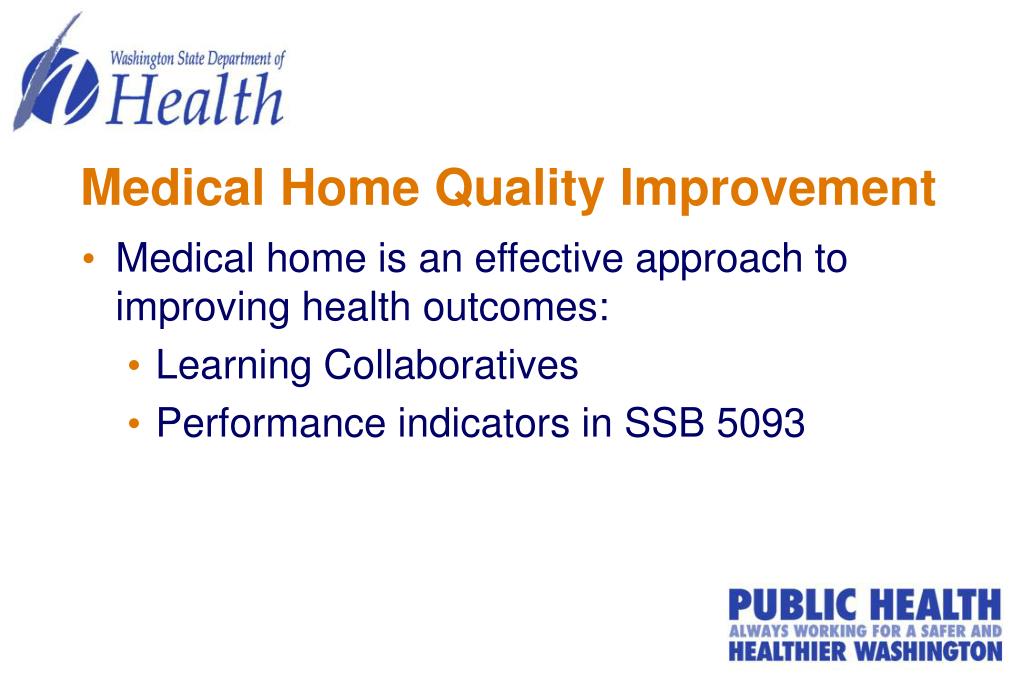 Washington State Department of Health

Medical Home Quality Improvement

• Medical home is an effective approach to improving health outcomes:
  • Learning Collaboratives
  • Performance indicators in SSB 5093

PUBLIC HEALTH
ALWAYS WORKING FOR A SAFER AND
HEALTHIER WASHINGTON